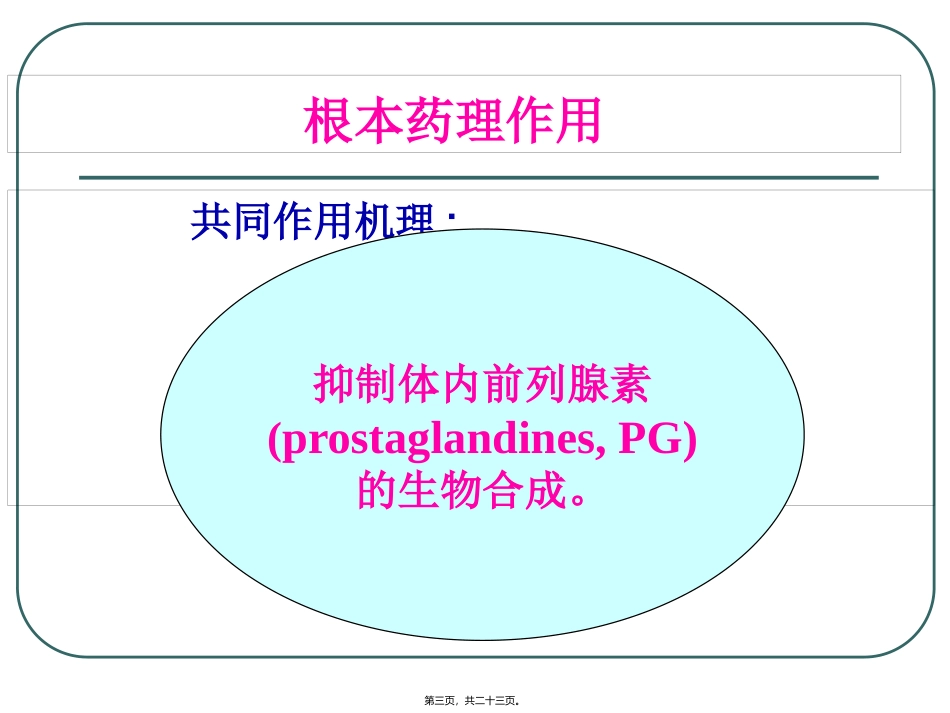 根本药理作用

共同作用机理:

抑制体内前列腺素 (prostaglandines, PG) 的生物合成。

第三页，共二十三页。